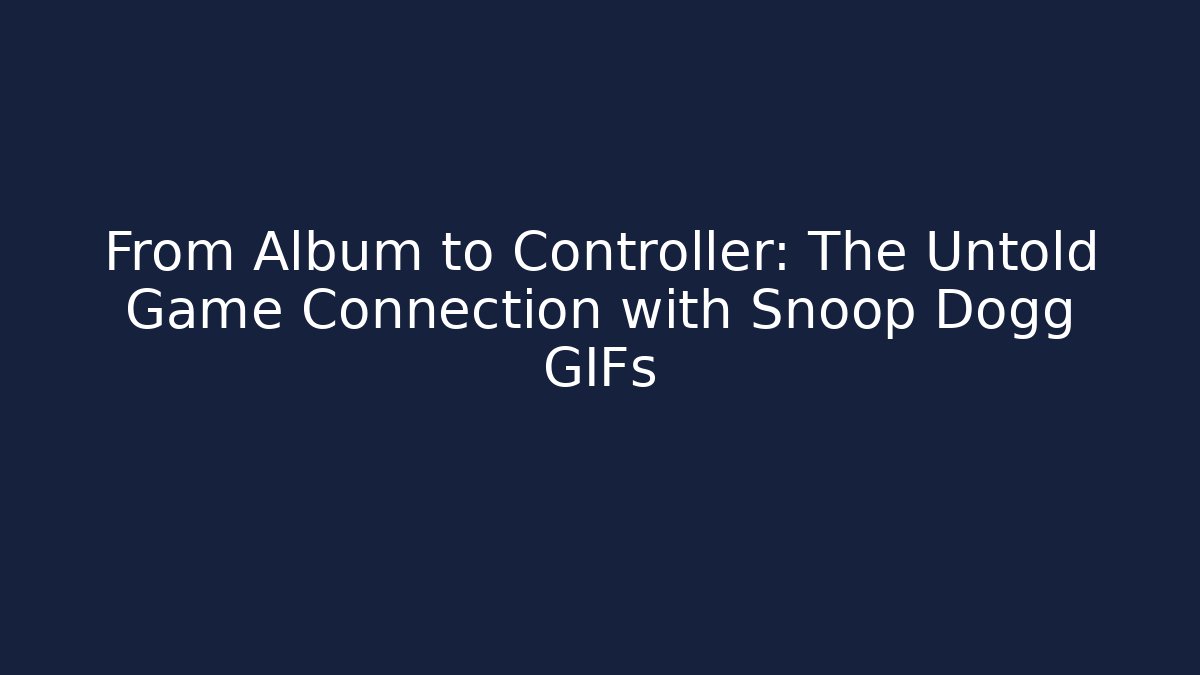 From Album to Controller: The Untold Game Connection with Snoop Dogg GIFs